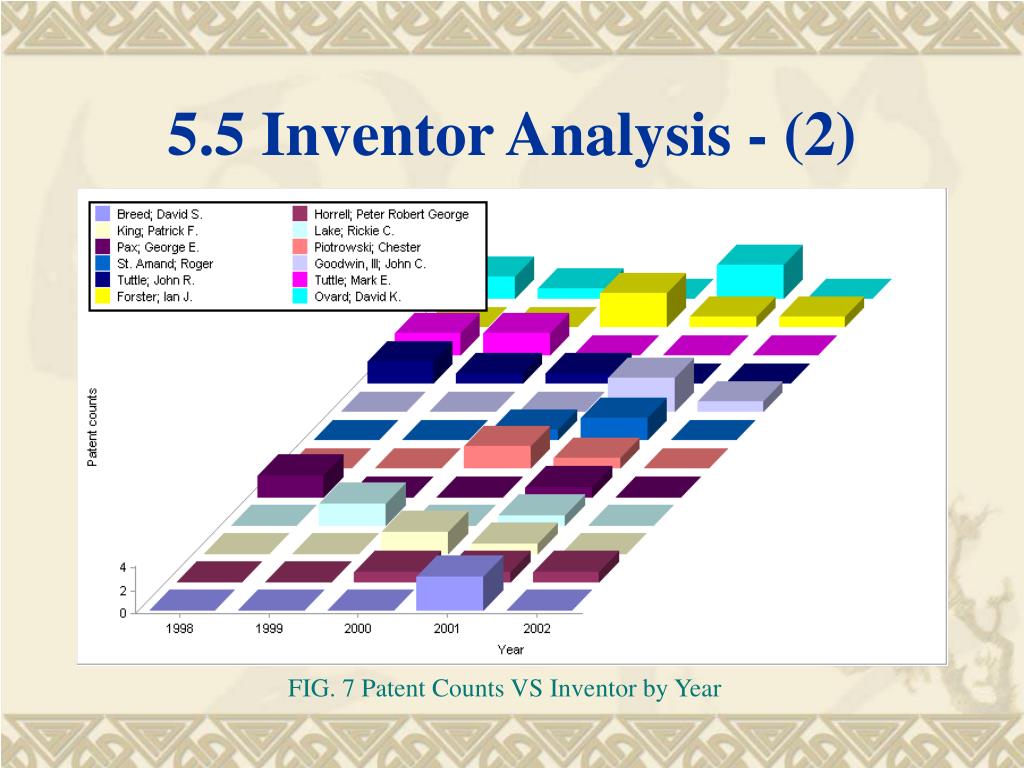 5.5 Inventor Analysis - (2)

Breed; David S.
King; Patrick F.
Pax; George E.
St. Amand; Roger
Tuttle; John R.
Forster; Ian J.

Horrell; Peter Robert George
Lake; Rickie C.
Piotrowski; Chester
Goodwin, III; John C.
Tuttle; Mark E.
Ovard; David K.

Patent counts

4
2
0

1998
1999
2000
2001
2002

Year

FIG. 7 Patent Counts VS Inventor by Year